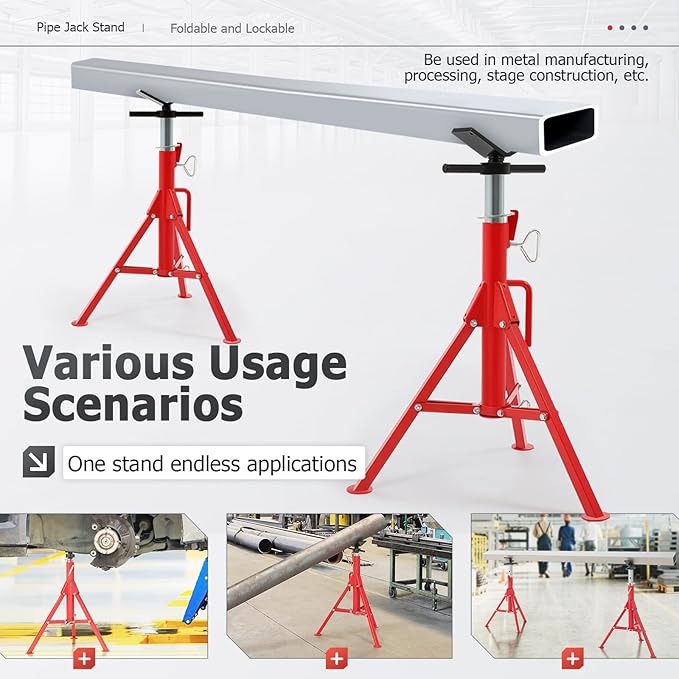 Pipe Jack Stand | Foldable and Lockable

Be used in metal manufacturing, processing, stage construction, etc.

Various Usage Scenarios

One stand endless applications